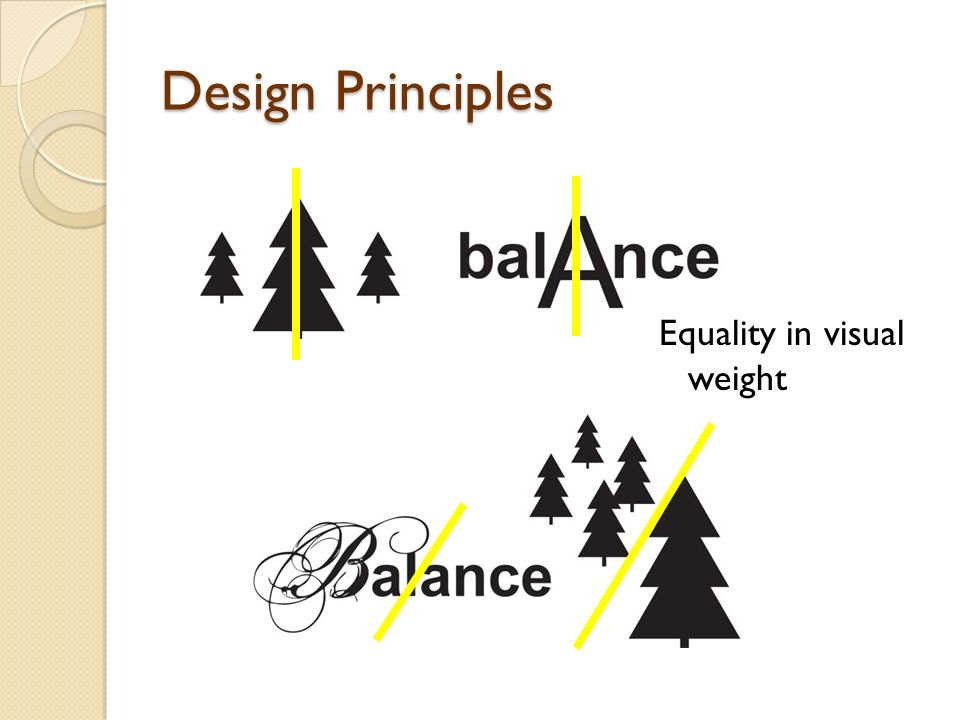 Design Principles

balAnce

Equality in visual weight

Balance